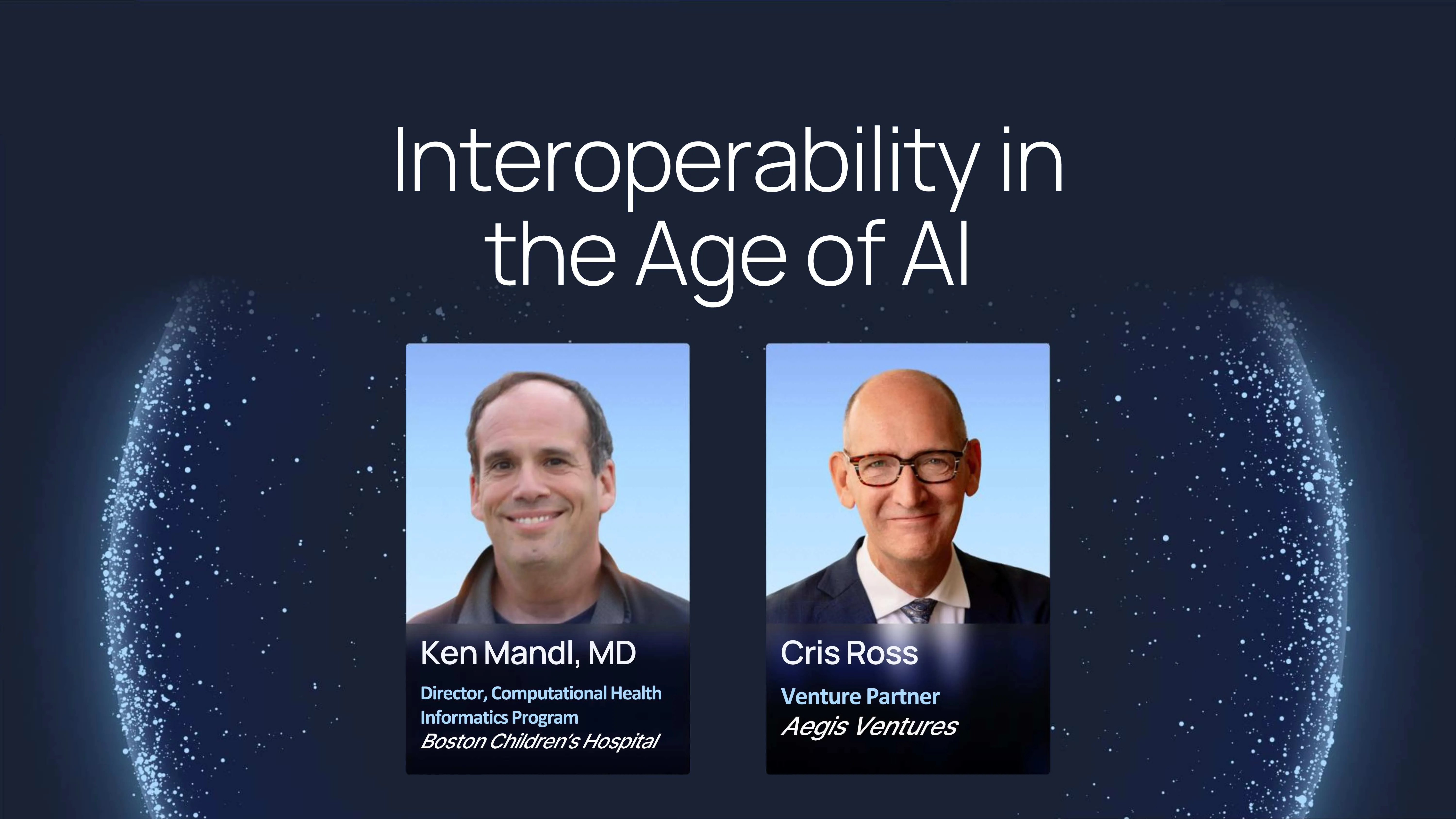 Interoperability in the Age of AI

Ken Mandl, MD
Director, Computational Health Informatics Program
Boston Children's Hospital

Cris Ross
Venture Partner
Aegis Ventures